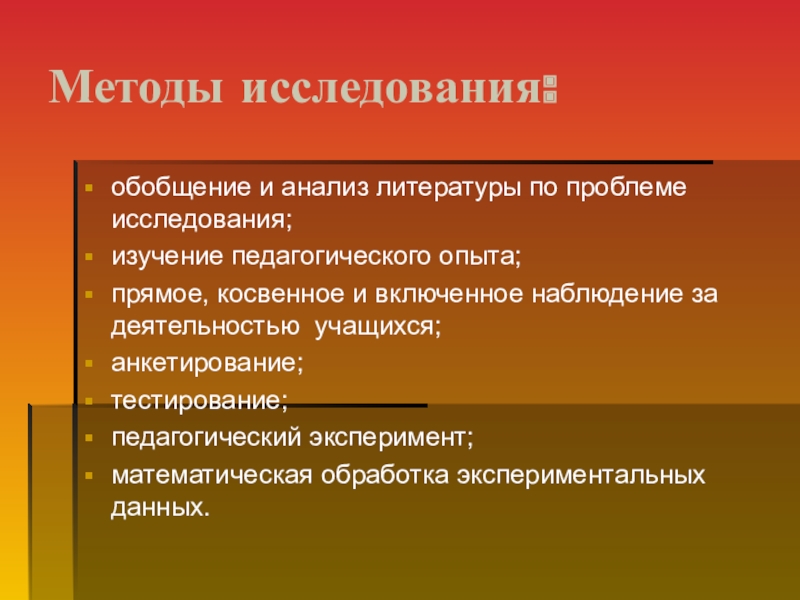 Методы исследования:

- обобщение и анализ литературы по проблеме исследования;
- изучение педагогического опыта;
- прямое, косвенное и включенное наблюдение за деятельностью учащихся;
- анкетирование;
- тестирование;
- педагогический эксперимент;
- математическая обработка экспериментальных данных.